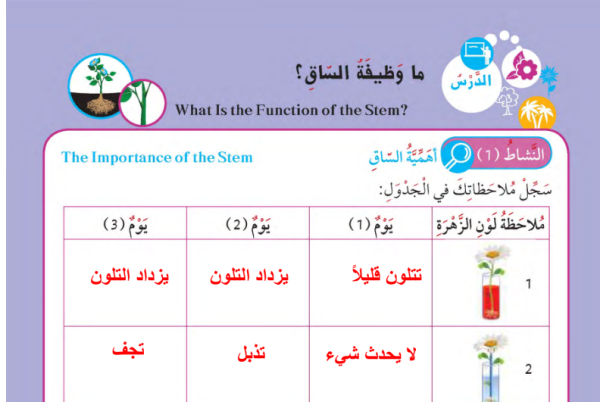 الدَّرْسُ

ما وَظيفَةُ السّاقِ؟

What Is the Function of the Stem?

النَّشاطُ (1) أَهَمِّيَّةُ السّاقِ

The Importance of the Stem

سَجِّلْ مُلاحَظاتِكَ في الْجَدْوَلِ:

| مُلاحَظَةُ لَوْنِ الزَّهْرَةِ | يَوْمٌ (1) | يَوْمٌ (2) | يَوْمٌ (3) |
|---|---|---|---|
| 1 | تتلون قليلاً | يزداد التلون | يزداد التلون |
| 2 | لا يحدث شيء | تذبل | تجف |